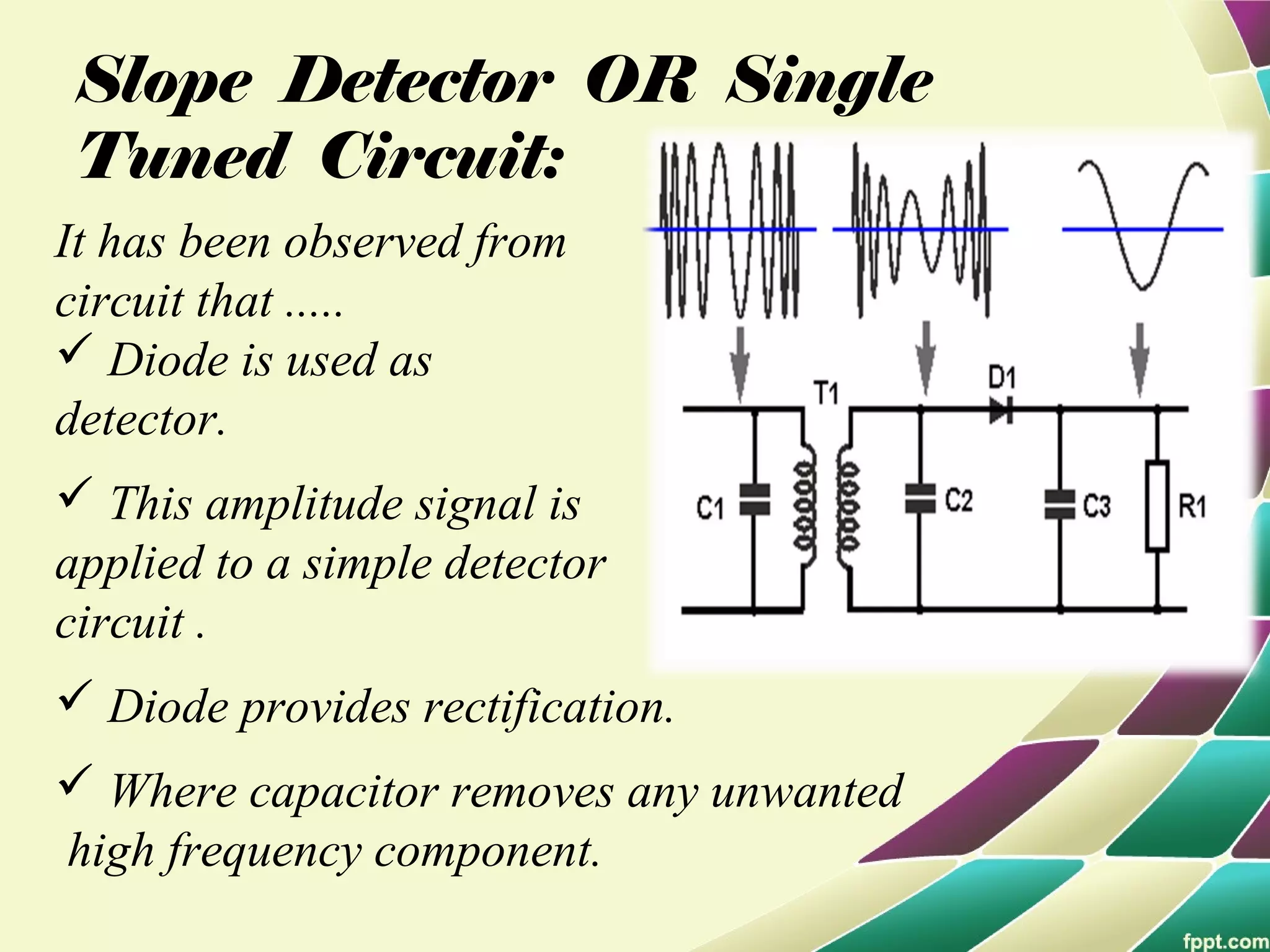 Slope Detector OR Single Tuned Circuit:

It has been observed from circuit that .....

✓ Diode is used as detector.

✓ This amplitude signal is applied to a simple detector circuit .

✓ Diode provides rectification.

✓ Where capacitor removes any unwanted high frequency component.

T1
D1
C1
C2
C3
R1

fppt.com